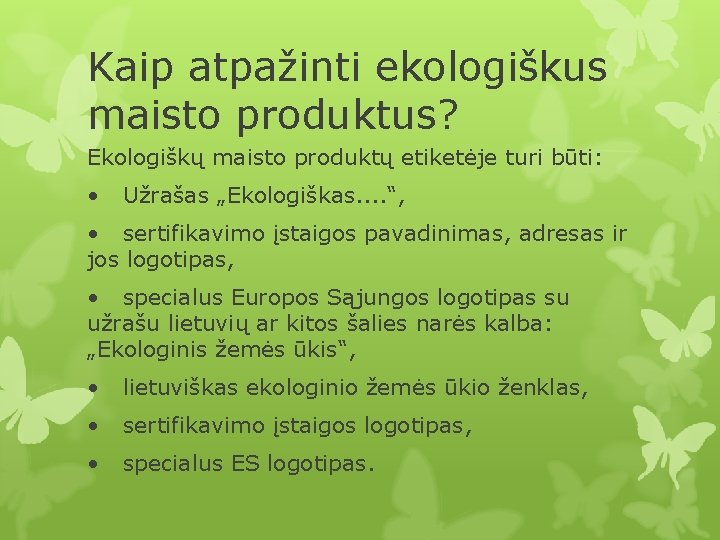 Kaip atpažinti ekologiškus maisto produktus?

Ekologiškų maisto produktų etiketėje turi būti:

• Užrašas „Ekologiškas....“,

• sertifikavimo įstaigos pavadinimas, adresas ir jos logotipas,

• specialus Europos Sąjungos logotipas su užrašu lietuvių ar kitos šalies narės kalba: „Ekologinis žemės ūkis“,

• lietuviškas ekologinio žemės ūkio ženklas,

• sertifikavimo įstaigos logotipas,

• specialus ES logotipas.